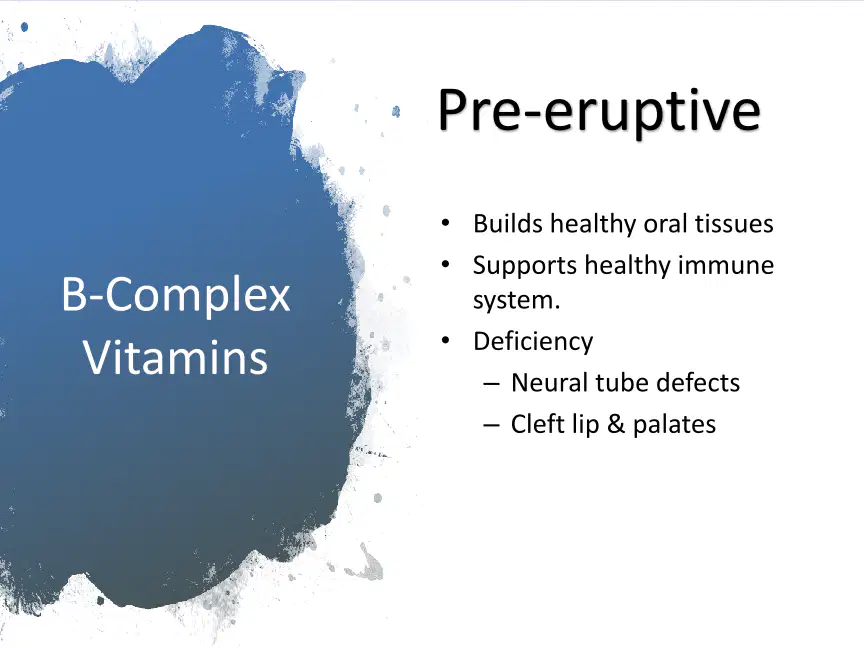 B-Complex Vitamins

Pre-eruptive

• Builds healthy oral tissues
• Supports healthy immune system.
• Deficiency
– Neural tube defects
– Cleft lip & palates